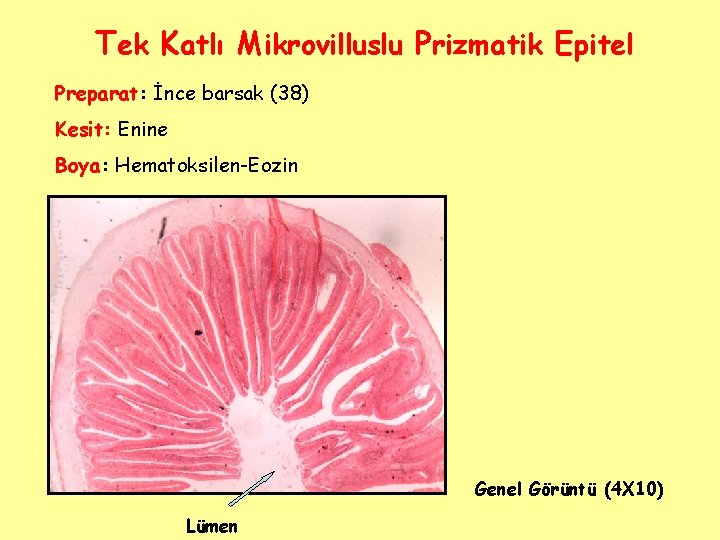 Tek Katlı Mikrovilluslu Prizmatik Epitel

Preparat: İnce barsak (38)

Kesit: Enine

Boya: Hematoksilen-Eozin

Genel Görüntü (4X10)

Lümen